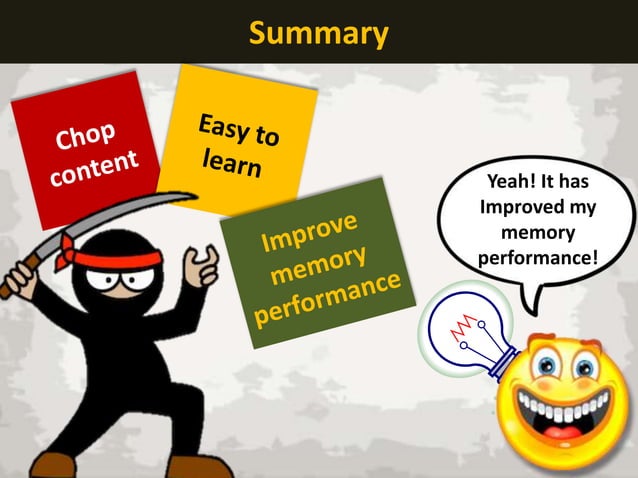 Summary

Chop content

Easy to learn

Improve memory performance

Yeah! It has Improved my memory performance!